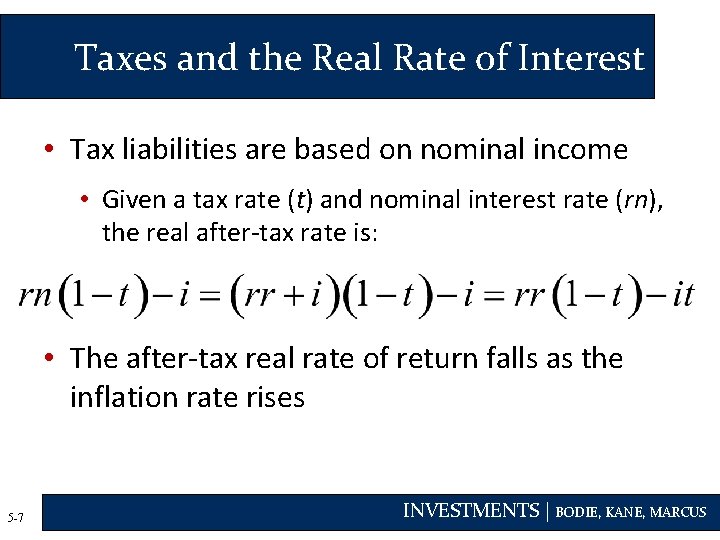 Taxes and the Real Rate of Interest

• Tax liabilities are based on nominal income

• Given a tax rate ($t$) and nominal interest rate ($rn$), the real after-tax rate is:

$rn(1-t)-i=(rr+i)(1-t)-i=rr(1-t)-it$

• The after-tax real rate of return falls as the inflation rate rises

5-7

INVESTMENTS | BODIE, KANE, MARCUS